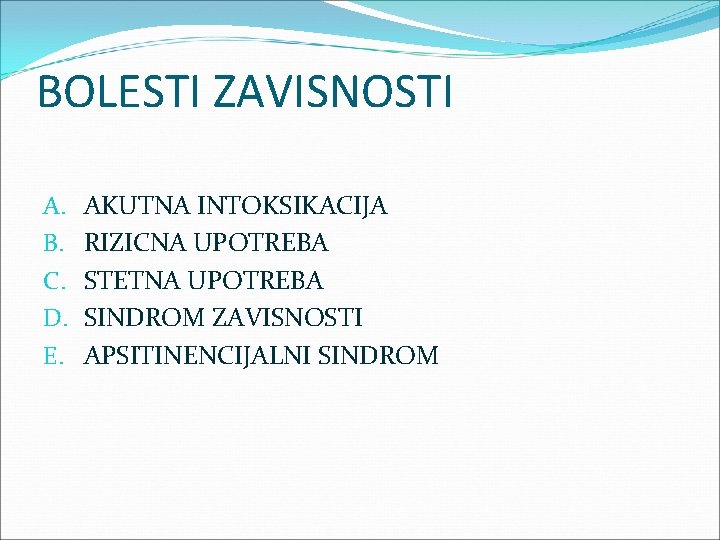 BOLESTI ZAVISNOSTI

A. AKUTNA INTOKSIKACIJA
B. RIZICNA UPOTREBA
C. STETNA UPOTREBA
D. SINDROM ZAVISNOSTI
E. APSITINENCIJALNI SINDROM